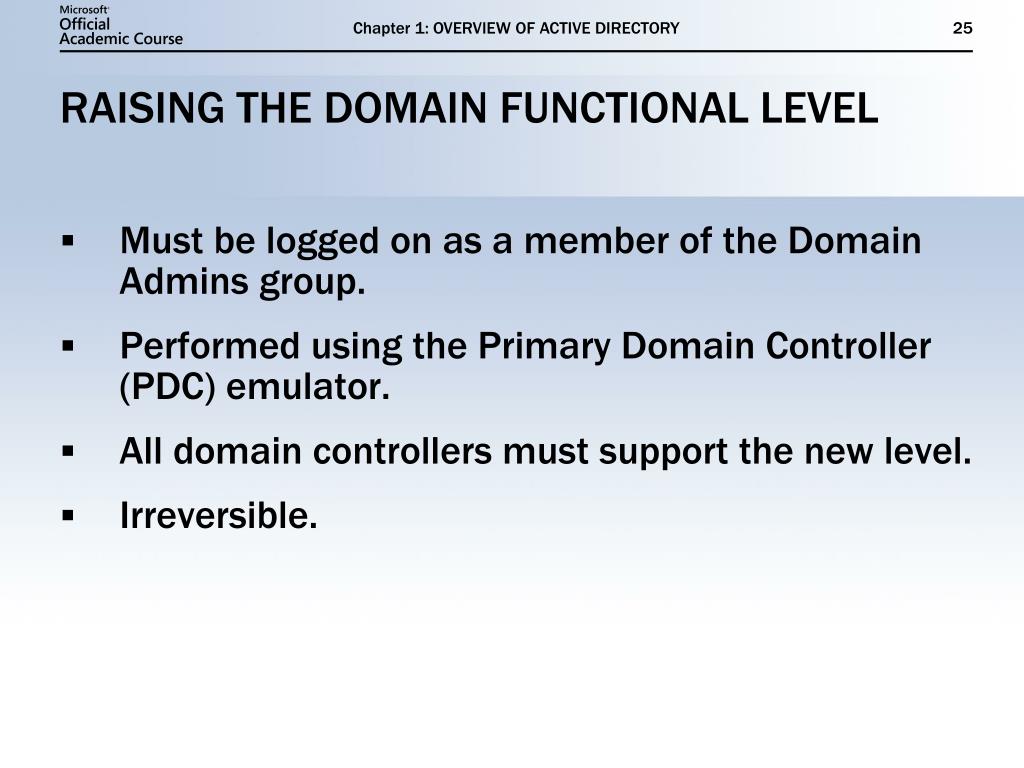 Microsoft Official Academic Course

Chapter 1: OVERVIEW OF ACTIVE DIRECTORY

25

RAISING THE DOMAIN FUNCTIONAL LEVEL

▪ Must be logged on as a member of the Domain Admins group.

▪ Performed using the Primary Domain Controller (PDC) emulator.

▪ All domain controllers must support the new level.

▪ Irreversible.